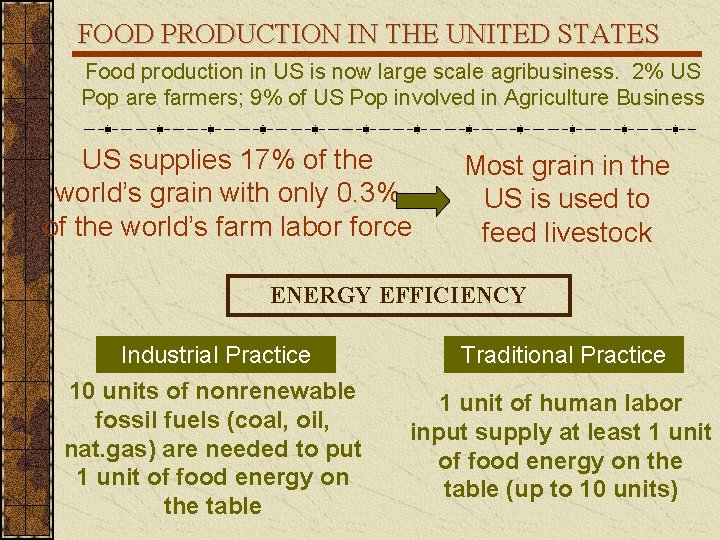 FOOD PRODUCTION IN THE UNITED STATES

Food production in US is now large scale agribusiness. 2% US Pop are farmers; 9% of US Pop involved in Agriculture Business

US supplies 17% of the world's grain with only 0.3% of the world's farm labor force

Most grain in the US is used to feed livestock

ENERGY EFFICIENCY

Industrial Practice

10 units of nonrenewable fossil fuels (coal, oil, nat.gas) are needed to put 1 unit of food energy on the table

Traditional Practice

1 unit of human labor input supply at least 1 unit of food energy on the table (up to 10 units)